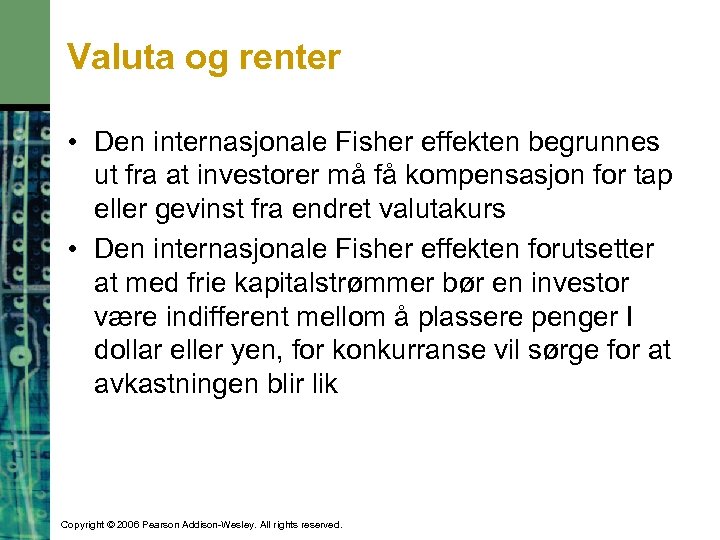 Valuta og renter

• Den internasjonale Fisher effekten begrunnes ut fra at investorer må få kompensasjon for tap eller gevinst fra endret valutakurs

• Den internasjonale Fisher effekten forutsetter at med frie kapitalstrømmer bør en investor være indifferent mellom å plassere penger I dollar eller yen, for konkurranse vil sørge for at avkastningen blir lik

Copyright © 2006 Pearson Addison-Wesley. All rights reserved.